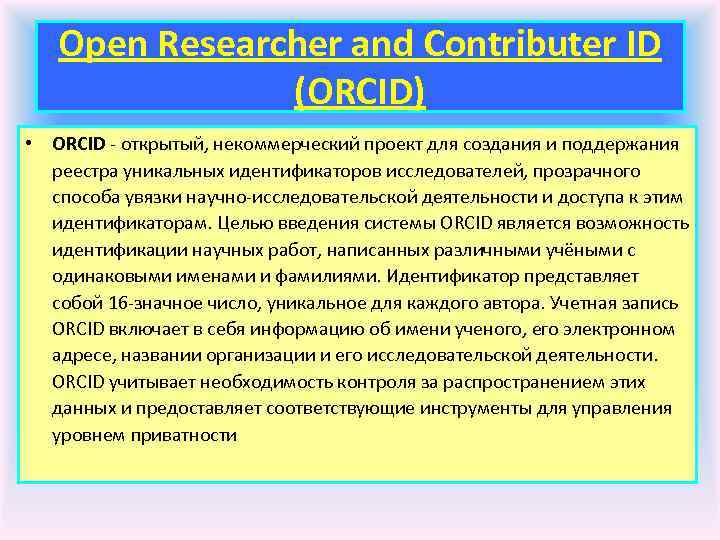 Open Researcher and Contributer ID (ORCID)

• ORCID - открытый, некоммерческий проект для создания и поддержания реестра уникальных идентификаторов исследователей, прозрачного способа увязки научно-исследовательской деятельности и доступа к этим идентификаторам. Целью введения системы ORCID является возможность идентификации научных работ, написанных различными учёными с одинаковыми именами и фамилиями. Идентификатор представляет собой 16-значное число, уникальное для каждого автора. Учетная запись ORCID включает в себя информацию об имени ученого, его электронном адресе, названии организации и его исследовательской деятельности. ORCID учитывает необходимость контроля за распространением этих данных и предоставляет соответствующие инструменты для управления уровнем приватности